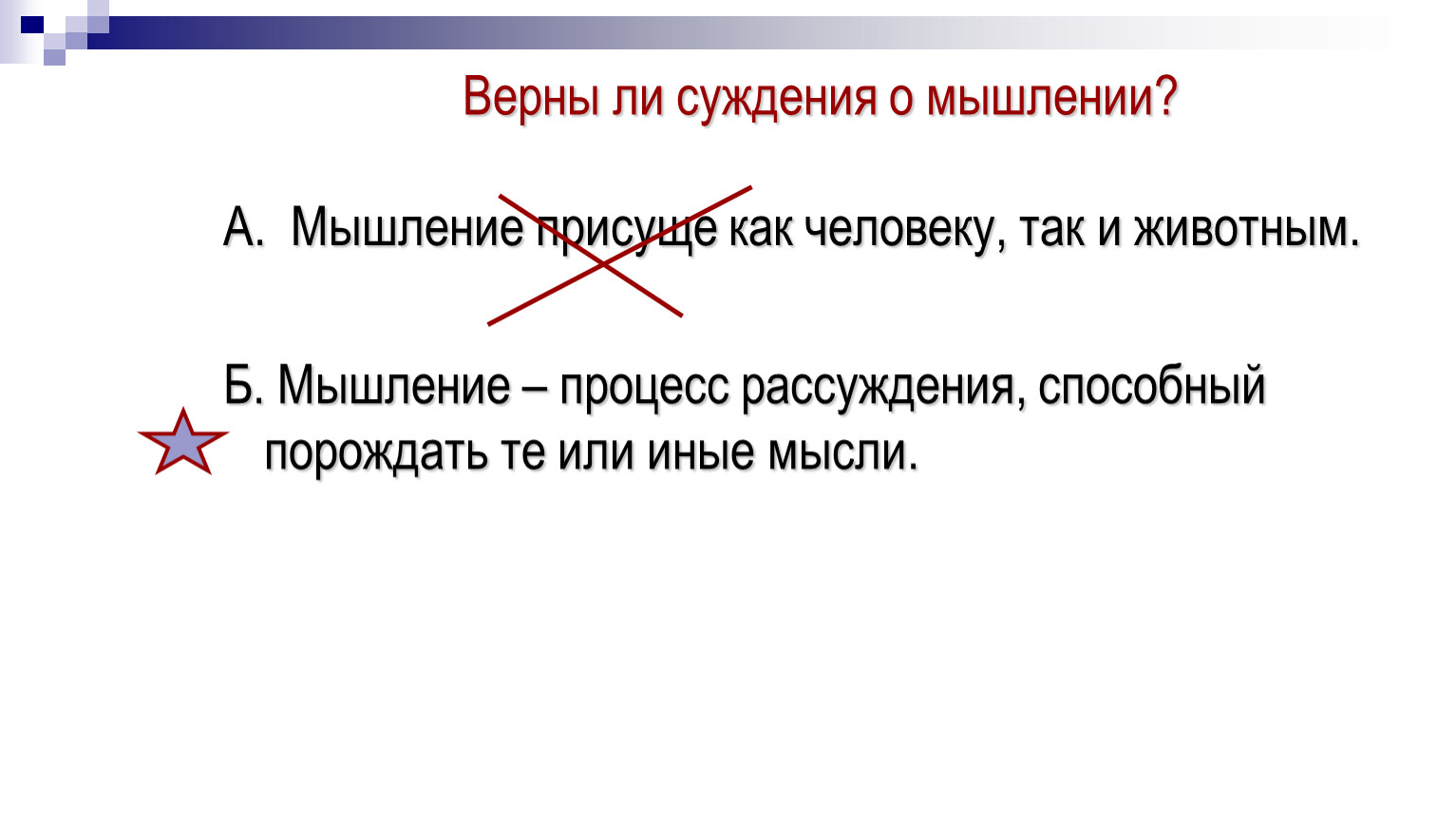 Верны ли суждения о мышлении?

А. Мышление присуще как человеку, так и животным.

Б. Мышление – процесс рассуждения, способный порождать те или иные мысли.